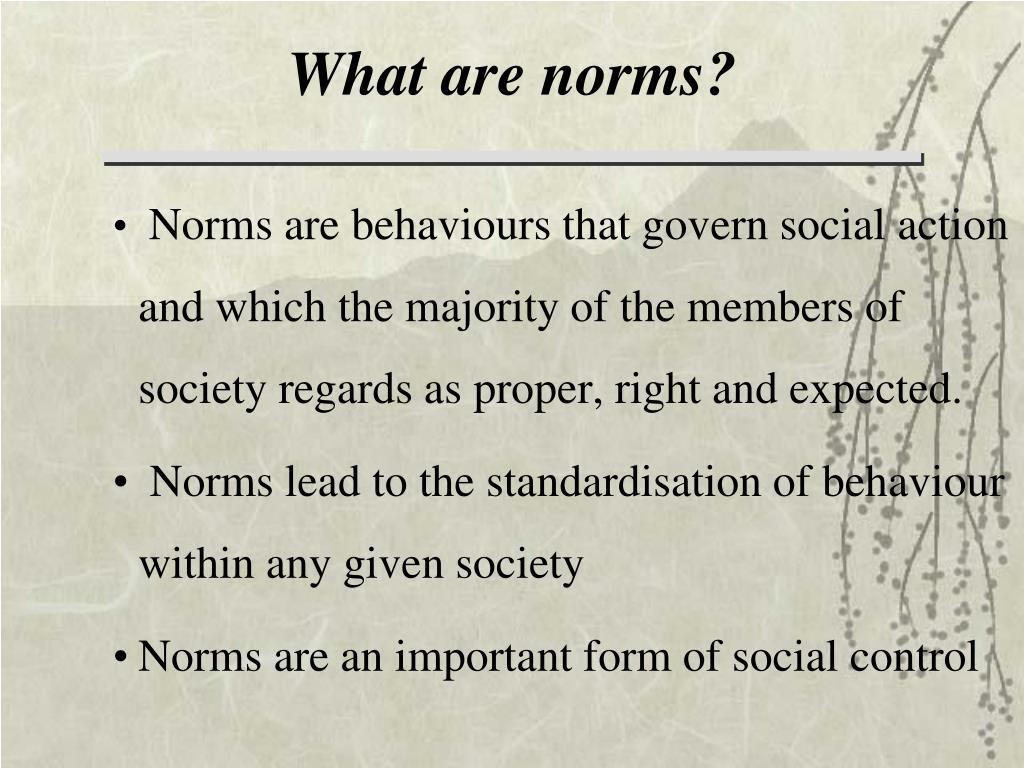 What are norms?

• Norms are behaviours that govern social action and which the majority of the members of society regards as proper, right and expected.

• Norms lead to the standardisation of behaviour within any given society

• Norms are an important form of social control